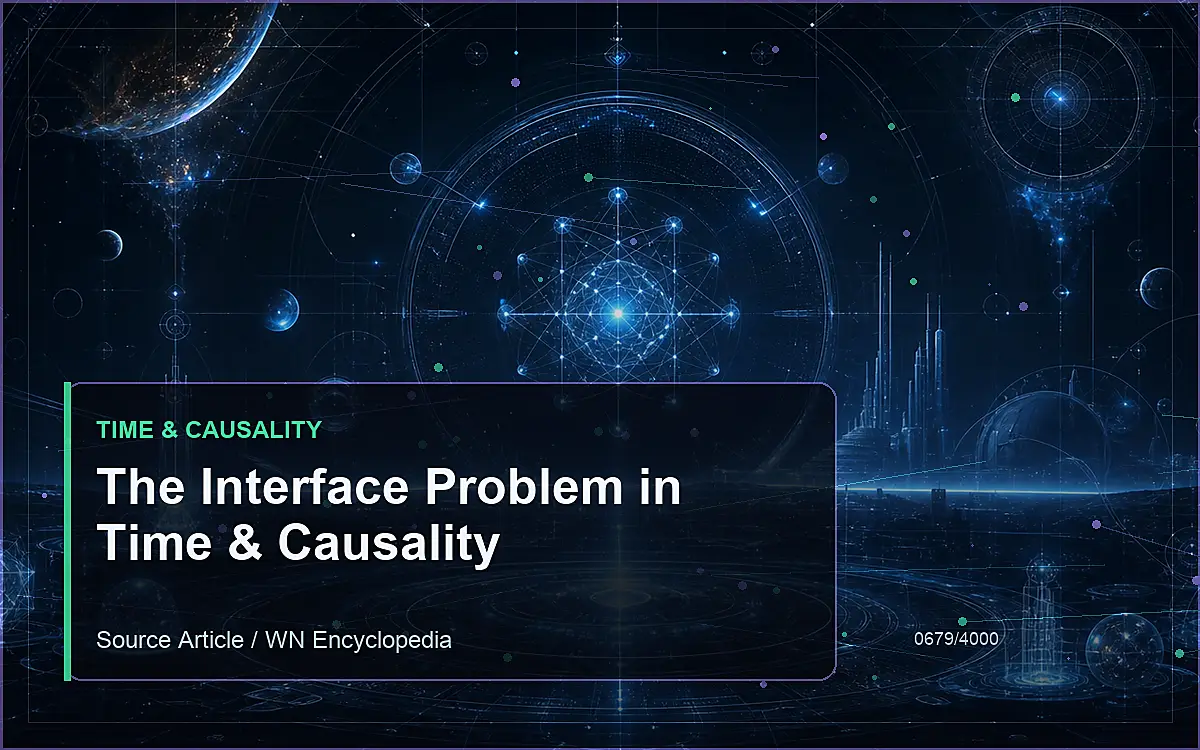 TIME & CAUSALITY

The Interface Problem in Time & Causality

Source Article / WN Encyclopedia

0679/4000